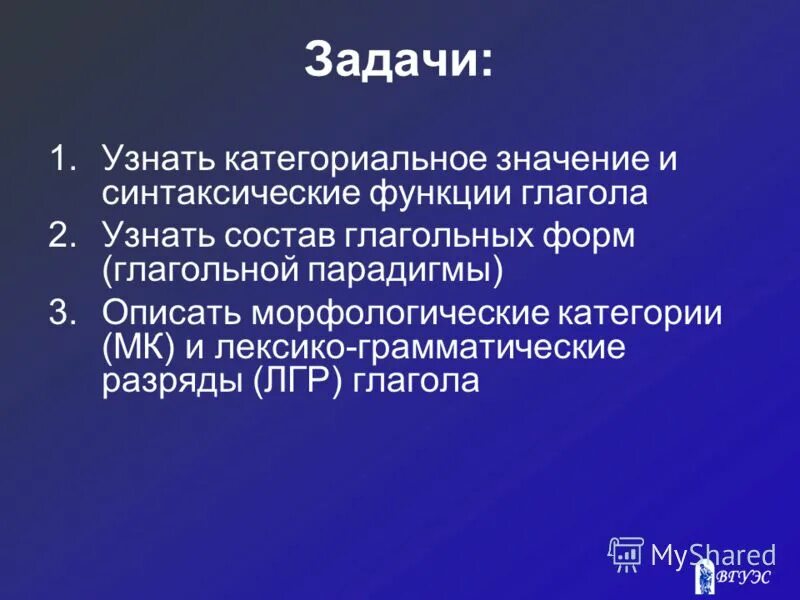 Задачи:

1. Узнать категориальное значение и синтаксические функции глагола
2. Узнать состав глагольных форм (глагольной парадигмы)
3. Описать морфологические категории (МК) и лексико-грамматические разряды (ЛГР) глагола

MyShared

ВГУЭС